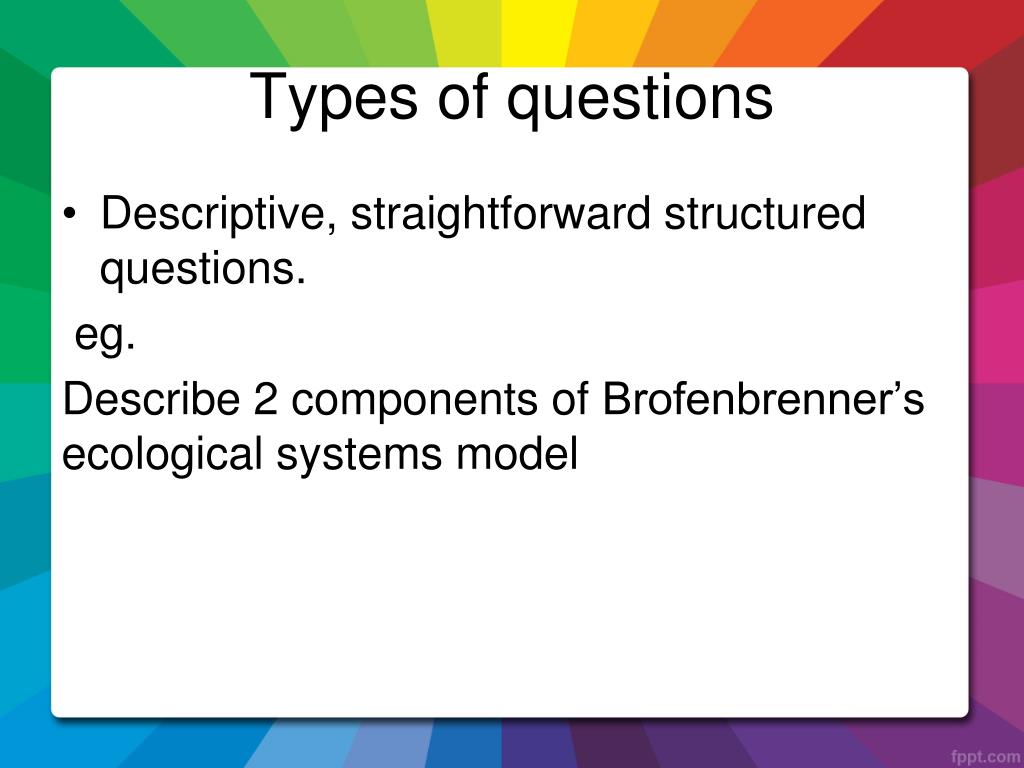 Types of questions

• Descriptive, straightforward structured questions.

eg.

Describe 2 components of Brofenbrenner’s ecological systems model

fppt.com